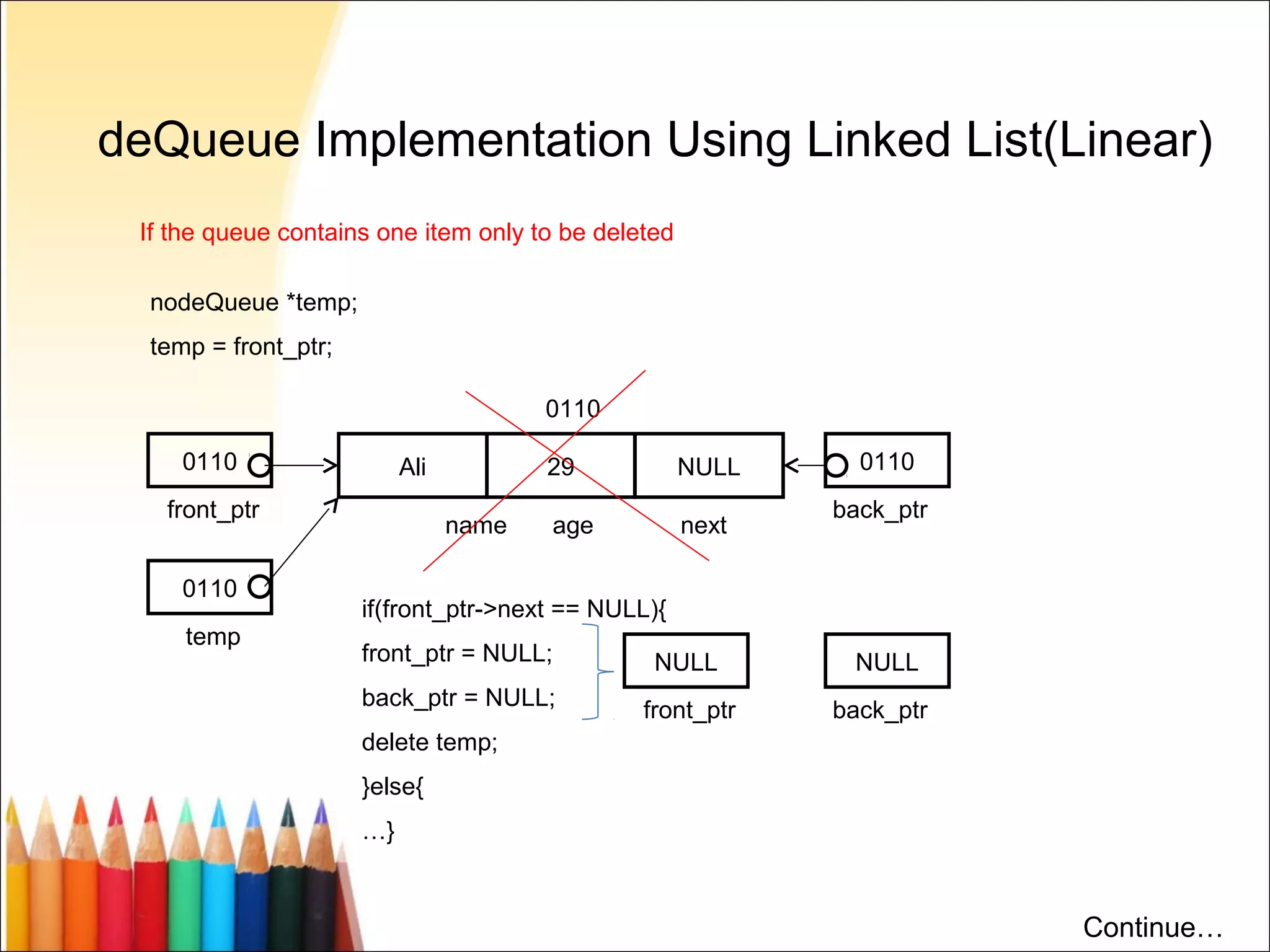 deQueue Implementation Using Linked List(Linear)

If the queue contains one item only to be deleted

nodeQueue *temp;

temp = front_ptr;

0110

0110

front_ptr

Ali

29

NULL

name

age

next

0110

back_ptr

0110

temp

if(front_ptr->next == NULL){

front_ptr = NULL;

back_ptr = NULL;

delete temp;

}else{

…}

NULL

front_ptr

NULL

back_ptr

Continue…